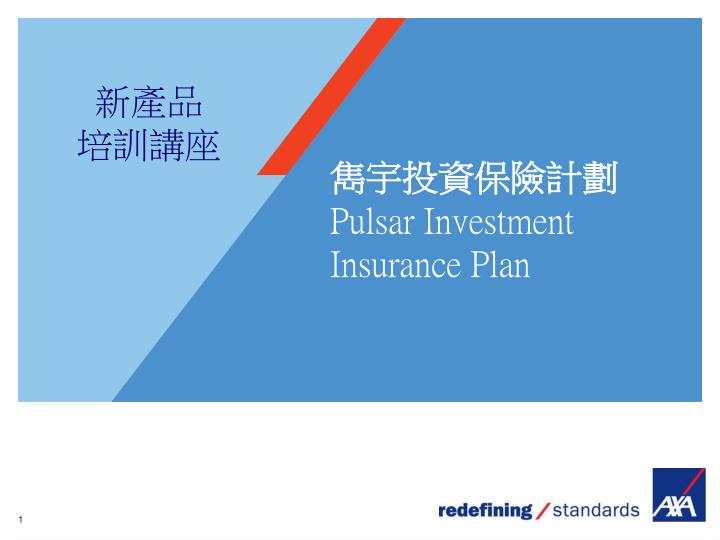 新產品
培訓講座

雋宇投資保險計劃
Pulsar Investment Insurance Plan

1

redefining / standards

AXA